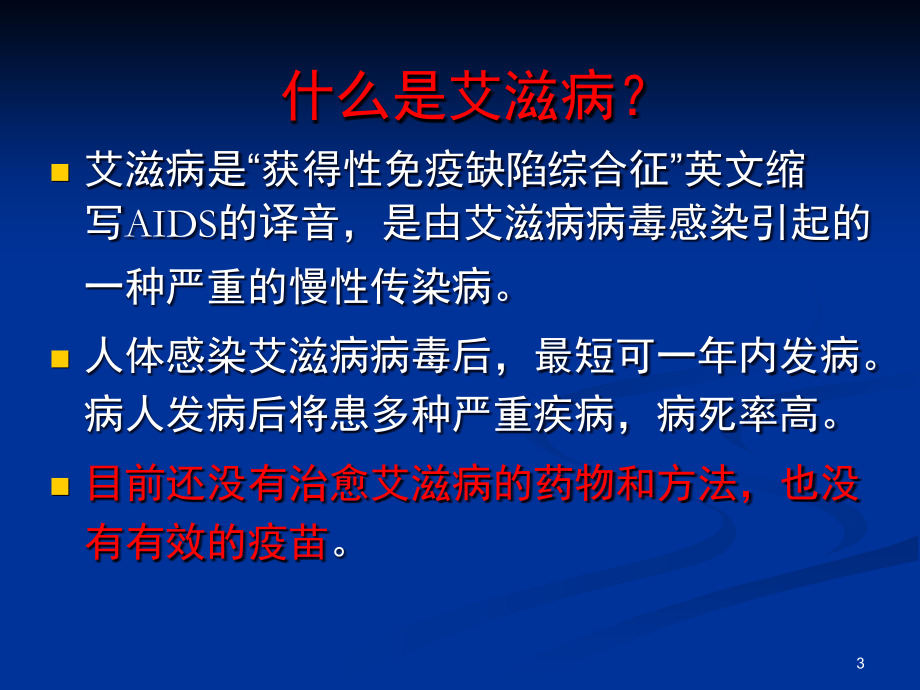 什么是艾滋病？

• 艾滋病是“获得性免疫缺陷综合征”英文缩写AIDS的译音，是由艾滋病病毒感染引起的一种严重的慢性传染病。

• 人体感染艾滋病病毒后，最短可一年内发病。病人发病后将患多种严重疾病，病死率高。

• 目前还没有治愈艾滋病的药物和方法，也没有有效的疫苗。

3